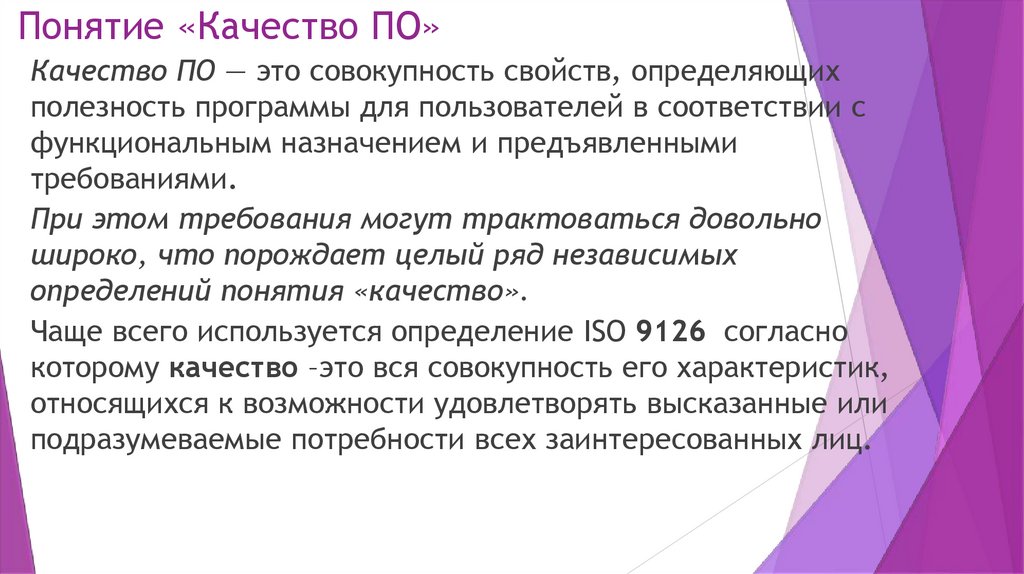 Понятие «Качество ПО»

Качество ПО — это совокупность свойств, определяющих полезность программы для пользователей в соответствии с функциональным назначением и предъявленными требованиями.

При этом требования могут трактоваться довольно широко, что порождает целый ряд независимых определений понятия «качество».

Чаще всего используется определение ISO 9126 согласно которому качество –это вся совокупность его характеристик, относящихся к возможности удовлетворять высказанные или подразумеваемые потребности всех заинтересованных лиц.